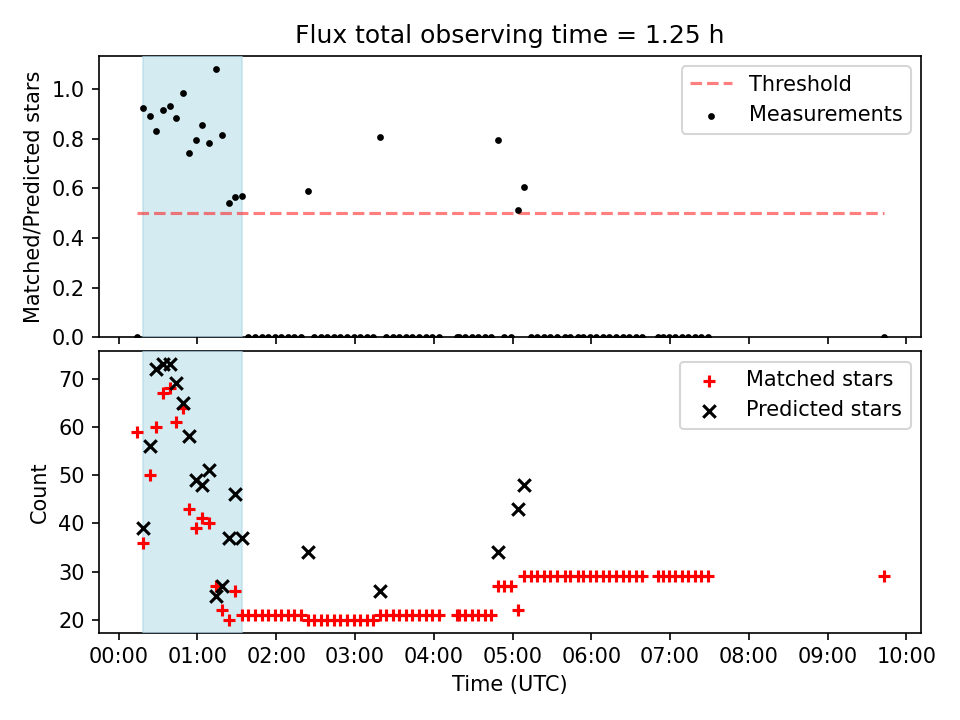 Flux total observing time = 1.25 h

Matched/Predicted stars

1.0
0.8
0.6
0.4
0.2
0.0

Threshold
Measurements

Count

70
60
50
40
30
20

Matched stars
Predicted stars

00:00 01:00 02:00 03:00 04:00 05:00 06:00 07:00 08:00 09:00 10:00

Time (UTC)